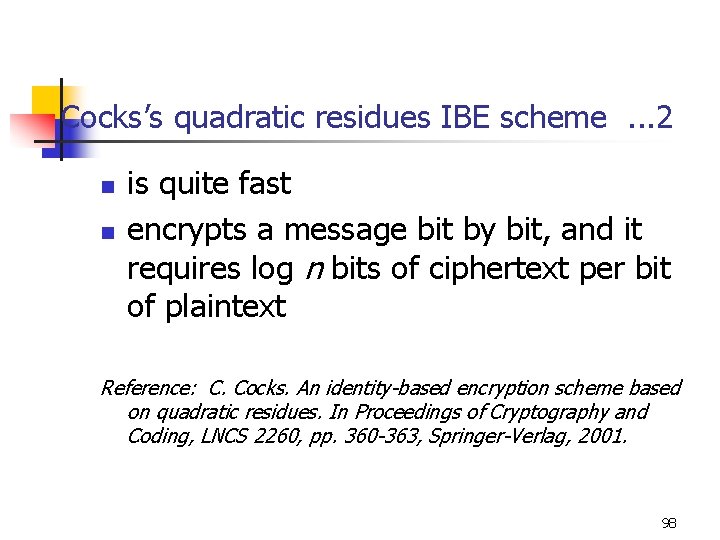 Cocks's quadratic residues IBE scheme ...2

- is quite fast
- encrypts a message bit by bit, and it requires log $n$ bits of ciphertext per bit of plaintext

Reference: C. Cocks. An identity-based encryption scheme based on quadratic residues. In Proceedings of Cryptography and Coding, LNCS 2260, pp. 360-363, Springer-Verlag, 2001.

98